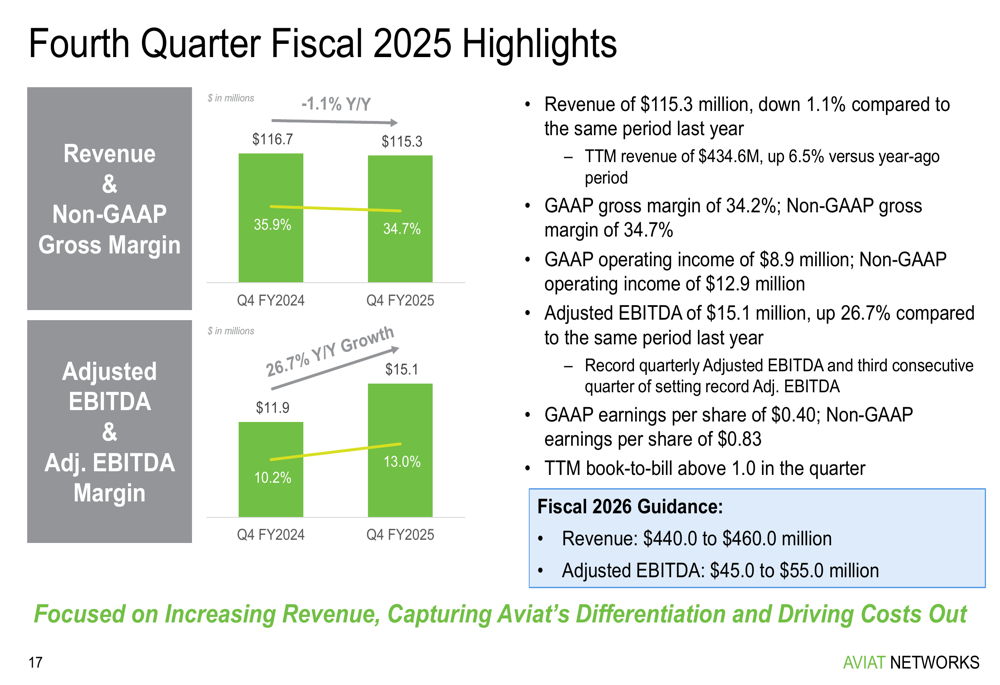 Fourth Quarter Fiscal 2025 Highlights

Revenue & Non-GAAP Gross Margin

$ in millions

-1.1% Y/Y

$116.7

$115.3

35.9%

34.7%

Q4 FY2024

Q4 FY2025

Adjusted EBITDA & Adj. EBITDA Margin

$ in millions

26.7% Y/Y Growth

$11.9

$15.1

10.2%

13.0%

Q4 FY2024

Q4 FY2025

• Revenue of $115.3 million, down 1.1% compared to the same period last year

– TTM revenue of $434.6M, up 6.5% versus year-ago period

• GAAP gross margin of 34.2%; Non-GAAP gross margin of 34.7%

• GAAP operating income of $8.9 million; Non-GAAP operating income of $12.9 million

• Adjusted EBITDA of $15.1 million, up 26.7% compared to the same period last year

– Record quarterly Adjusted EBITDA and third consecutive quarter of setting record Adj. EBITDA

• GAAP earnings per share of $0.40; Non-GAAP earnings per share of $0.83

• TTM book-to-bill above 1.0 in the quarter

Fiscal 2026 Guidance:

• Revenue: $440.0 to $460.0 million

• Adjusted EBITDA: $45.0 to $55.0 million

Focused on Increasing Revenue, Capturing Aviat's Differentiation and Driving Costs Out

17

AVIAT NETWORKS